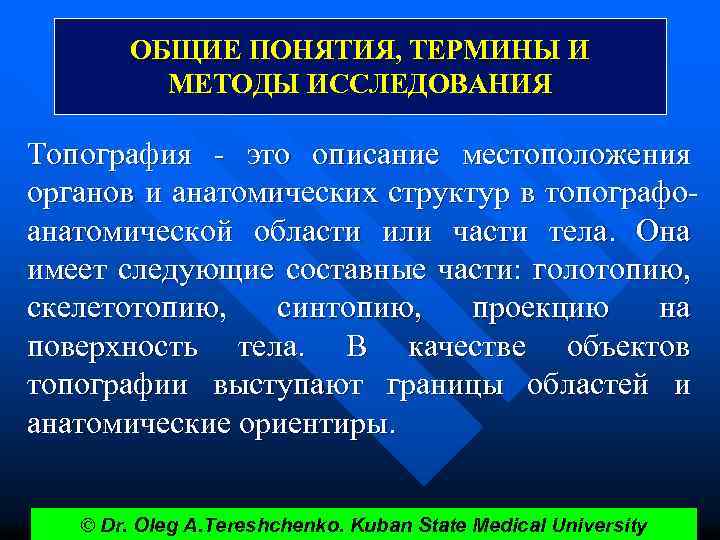 ОБЩИЕ ПОНЯТИЯ, ТЕРМИНЫ И МЕТОДЫ ИССЛЕДОВАНИЯ

Топография - это описание местоположения органов и анатомических структур в топографо-анатомической области или части тела. Она имеет следующие составные части: голотопию, скелетотопию, синтопию, проекцию на поверхность тела. В качестве объектов топографии выступают границы областей и анатомические ориентиры.

© Dr. Oleg A.Tereshchenko. Kuban State Medical University